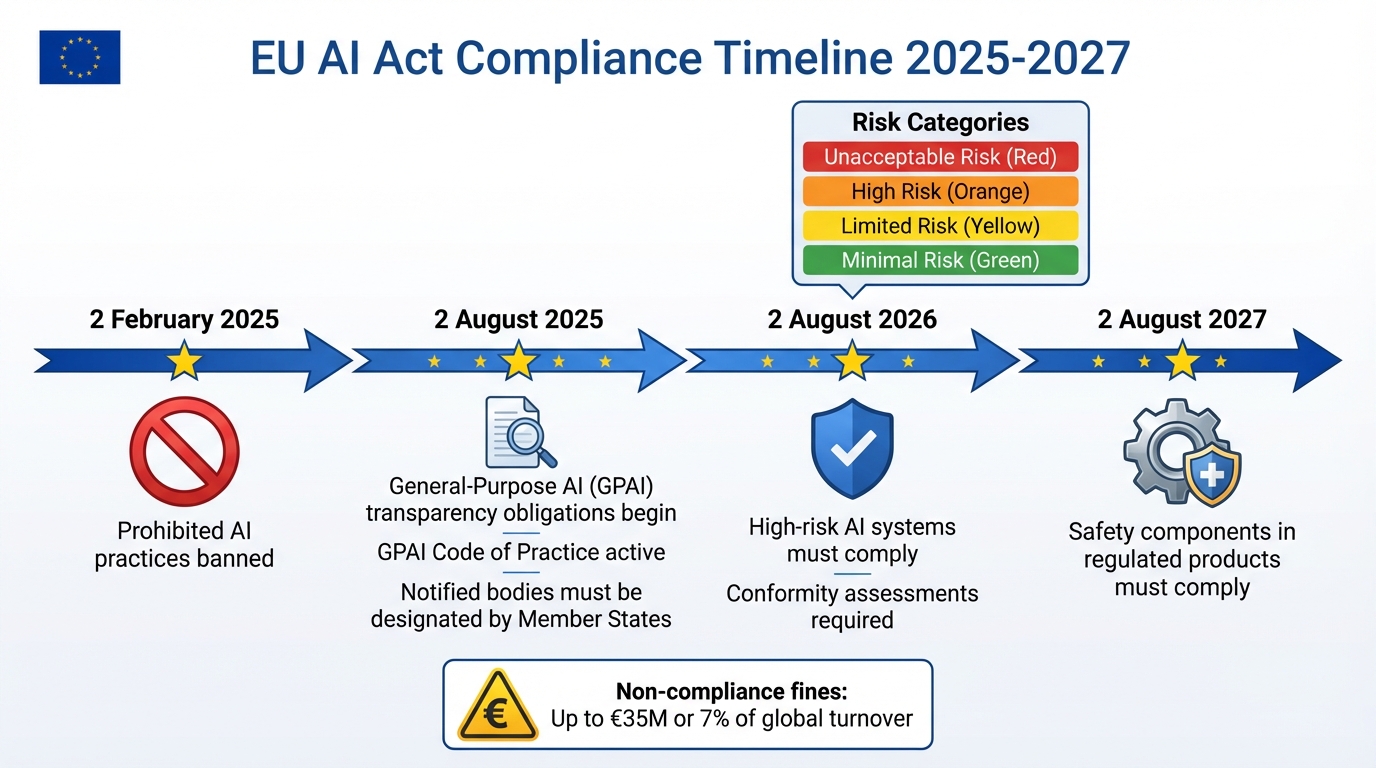 EU AI Act Compliance Timeline 2025-2027

Risk Categories
Unacceptable Risk (Red)
High Risk (Orange)
Limited Risk (Yellow)
Minimal Risk (Green)

2 February 2025

Prohibited AI practices banned

2 August 2025

General-Purpose AI (GPAI) transparency obligations begin

GPAI Code of Practice active

Notified bodies must be designated by Member States

2 August 2026

High-risk AI systems must comply

Conformity assessments required

2 August 2027

Safety components in regulated products must comply

€

Non-compliance fines:
Up to €35M or 7% of global turnover